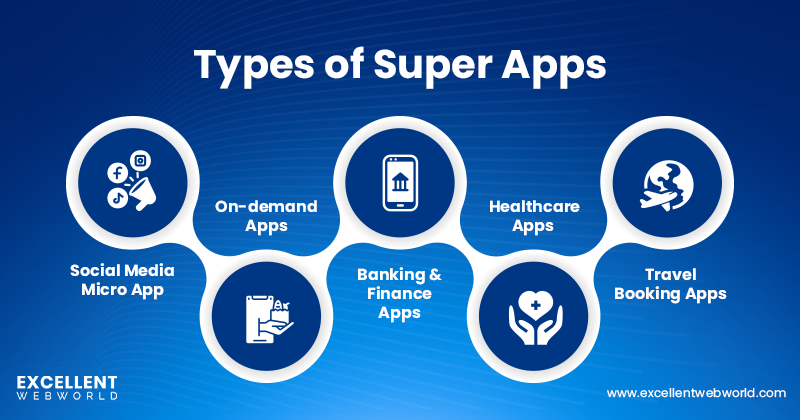 Types of Super Apps

Social Media Micro App

On-demand Apps

Banking & Finance Apps

Healthcare Apps

Travel Booking Apps

EXCELLENT WEBWORLD

www.excellentwebworld.com